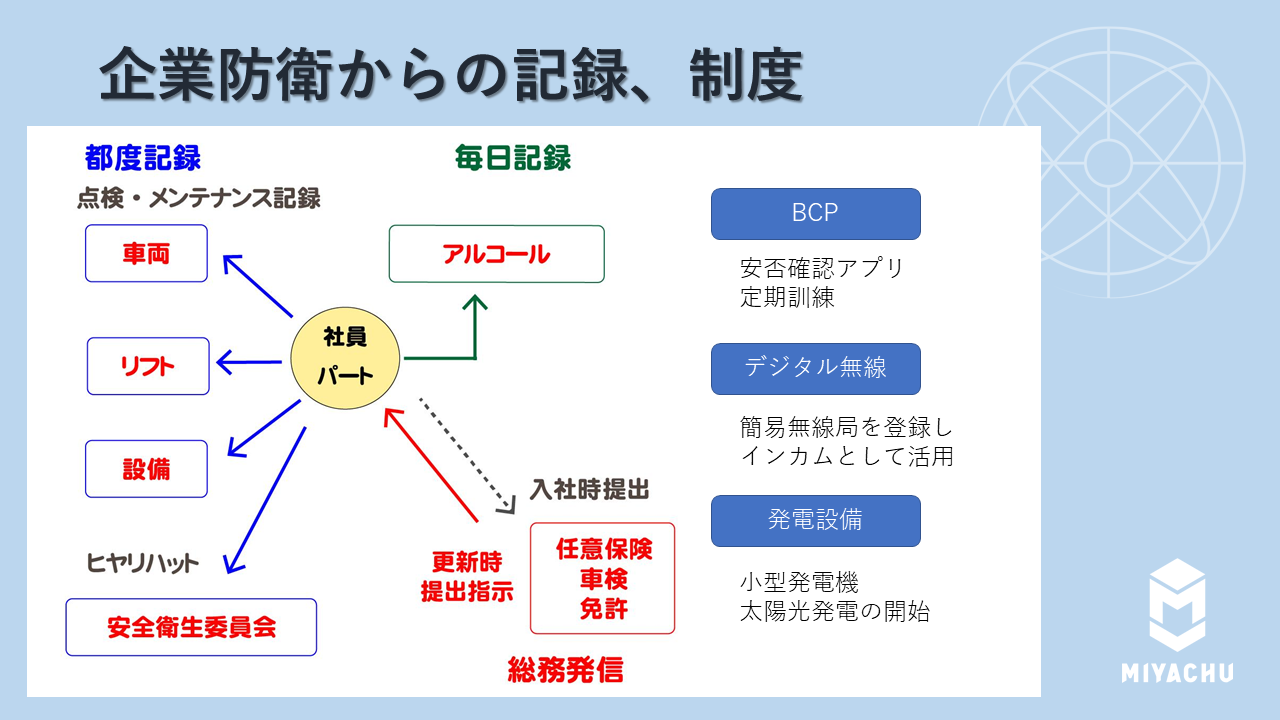 企業防衛からの記録、制度

都度記録

点検・メンテナンス記録

車両

リフト

設備

ヒヤリハット

安全衛生委員会

毎日記録

アルコール

社員
パート

入社時提出

更新時
提出指示

任意保険
車検
免許

総務発信

BCP

安否確認アプリ
定期訓練

デジタル無線

簡易無線局を登録し
インカムとして活用

発電設備

小型発電機
太陽光発電の開始

MIYACHU